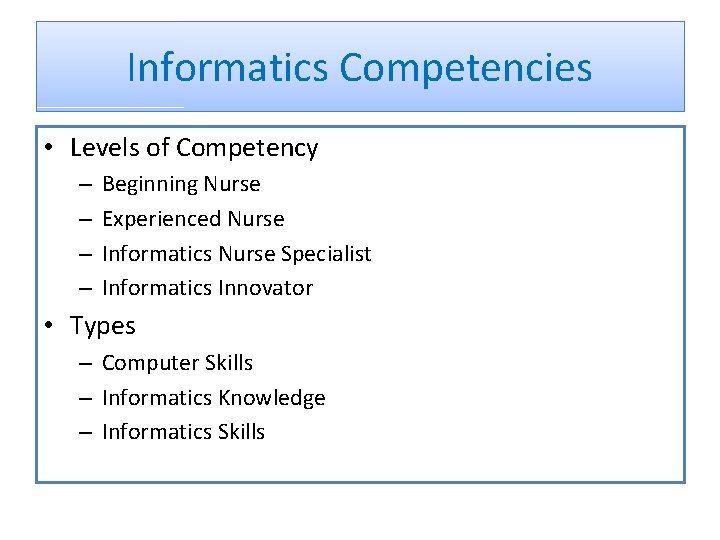 Informatics Competencies

• Levels of Competency
– Beginning Nurse
– Experienced Nurse
– Informatics Nurse Specialist
– Informatics Innovator
• Types
– Computer Skills
– Informatics Knowledge
– Informatics Skills